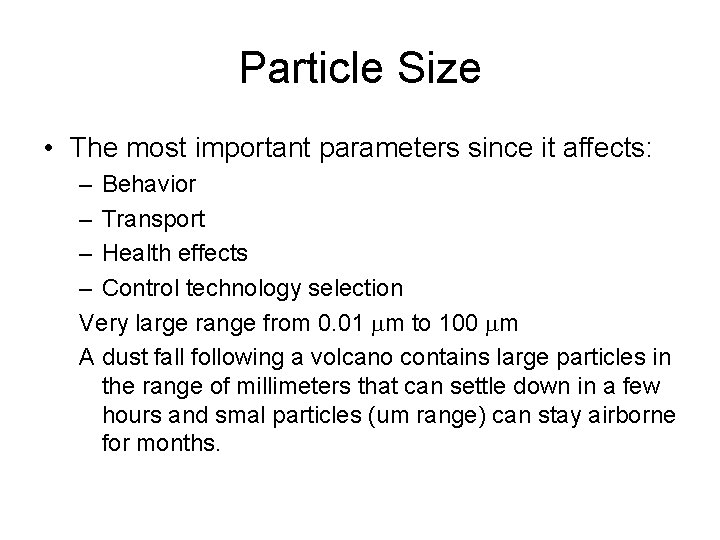 Particle Size

• The most important parameters since it affects:

– Behavior
– Transport
– Health effects
– Control technology selection

Very large range from 0.01 μm to 100 μm

A dust fall following a volcano contains large particles in the range of millimeters that can settle down in a few hours and smal particles (um range) can stay airborne for months.